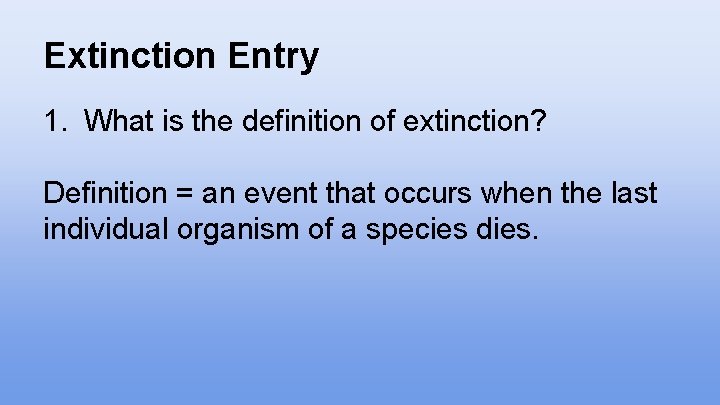 Extinction Entry

1. What is the definition of extinction?

Definition = an event that occurs when the last individual organism of a species dies.